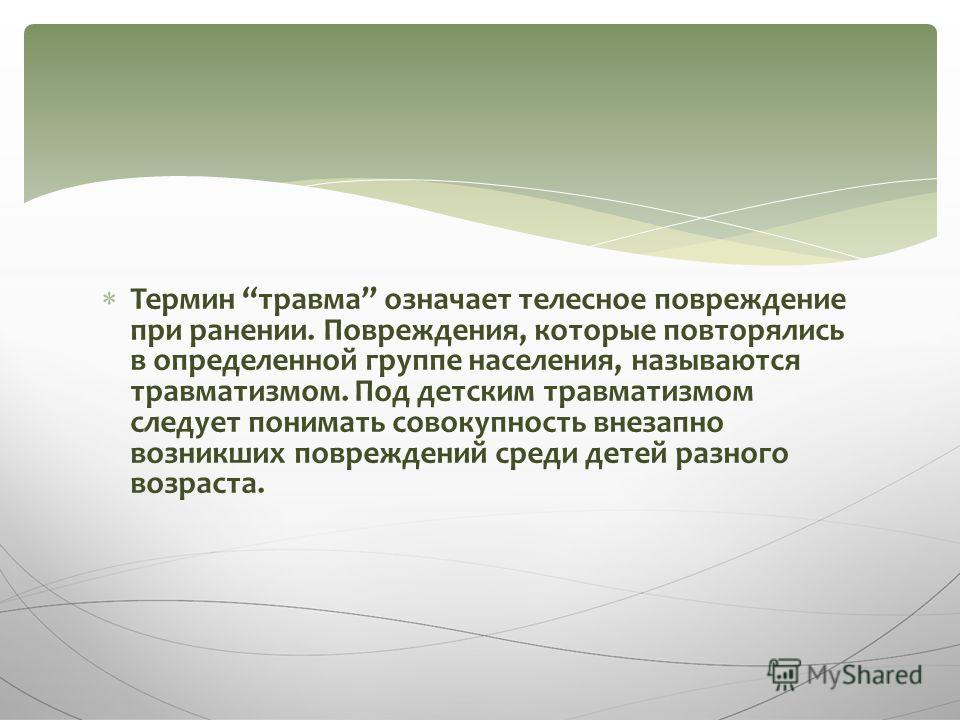 Термин “травма” означает телесное повреждение при ранении. Повреждения, которые повторялись в определенной группе населения, называются травматизмом. Под детским травматизмом следует понимать совокупность внезапно возникших повреждений среди детей разного возраста.

MyShared